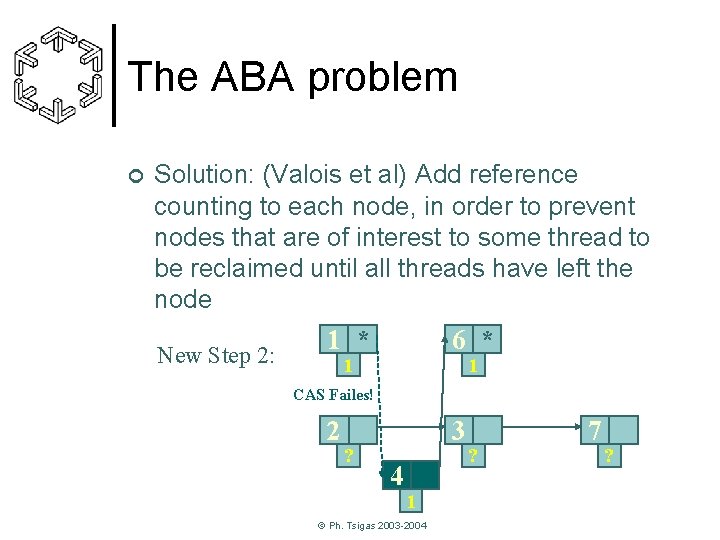 The ABA problem

Solution: (Valois et al) Add reference counting to each node, in order to prevent nodes that are of interest to some thread to be reclaimed until all threads have left the node

New Step 2:

1 *
1

6 *
1

CAS Failes!

2
?

3
?

7
?

4
1

© Ph. Tsigas 2003-2004